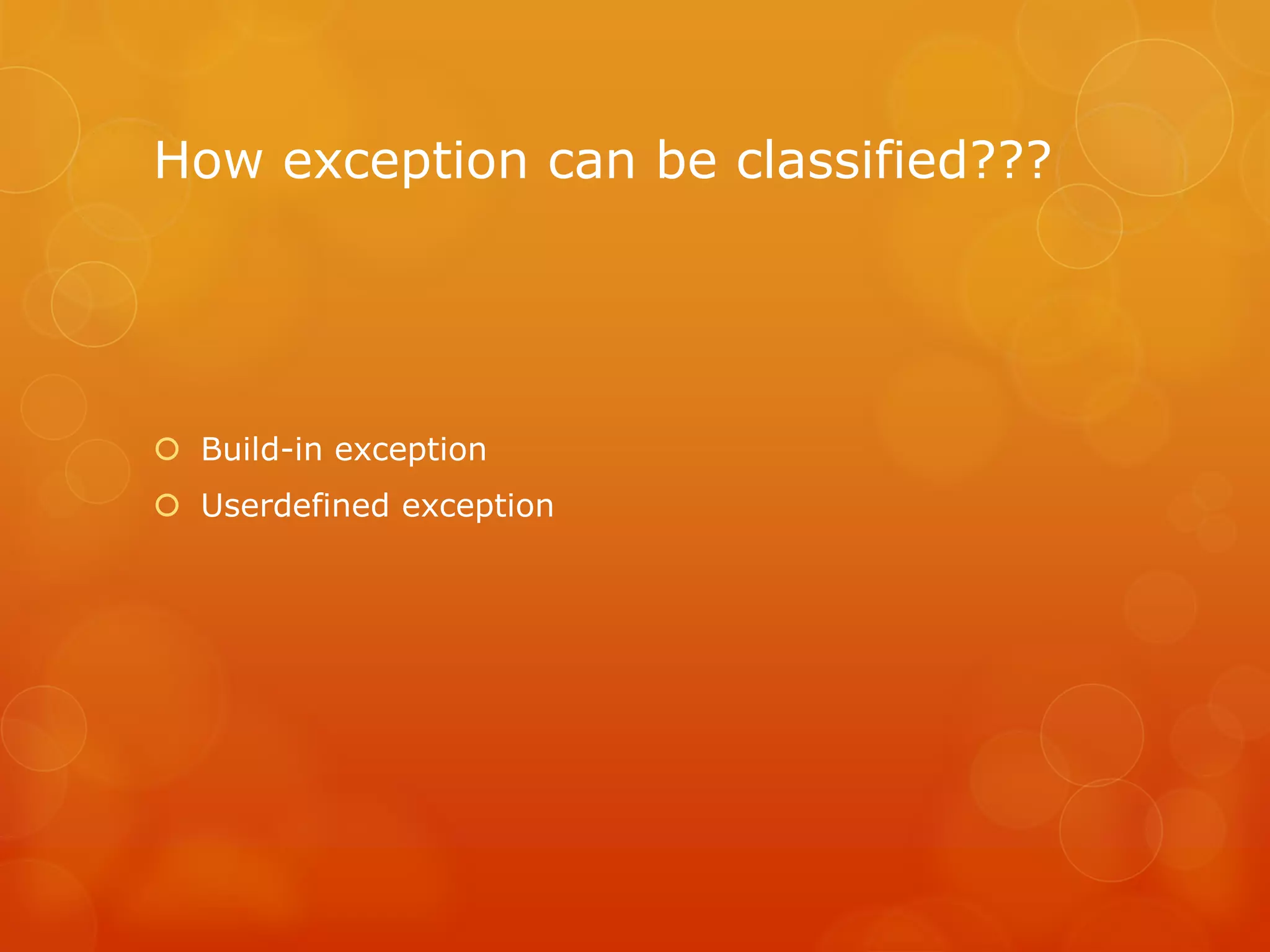 How exception can be classified???

Build-in exception
Userdefined exception